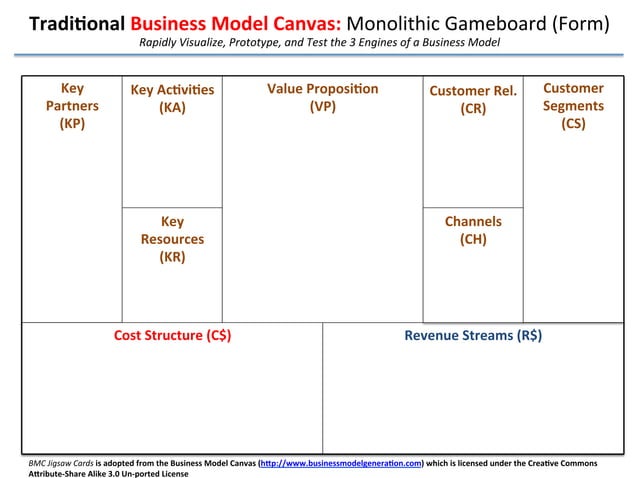 Traditional Business Model Canvas: Monolithic Gameboard (Form)

Rapidly Visualize, Prototype, and Test the 3 Engines of a Business Model

Key Partners (KP)

Key Activities (KA)

Key Resources (KR)

Value Proposition (VP)

Customer Rel. (CR)

Channels (CH)

Customer Segments (CS)

Cost Structure (C$)

Revenue Streams (R$)

BMC Jigsaw Cards is adopted from the Business Model Canvas (http://www.businessmodelgeneration.com) which is licensed under the Creative Commons Attribute-Share Alike 3.0 Un-ported License